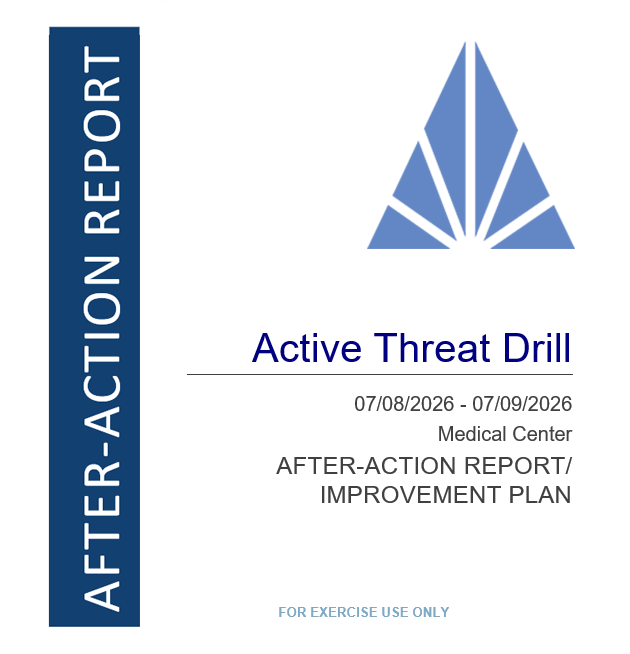 AFTER-ACTION REPORT

Active Threat Drill

07/08/2026 - 07/09/2026

Medical Center

AFTER-ACTION REPORT/ IMPROVEMENT PLAN

FOR EXERCISE USE ONLY